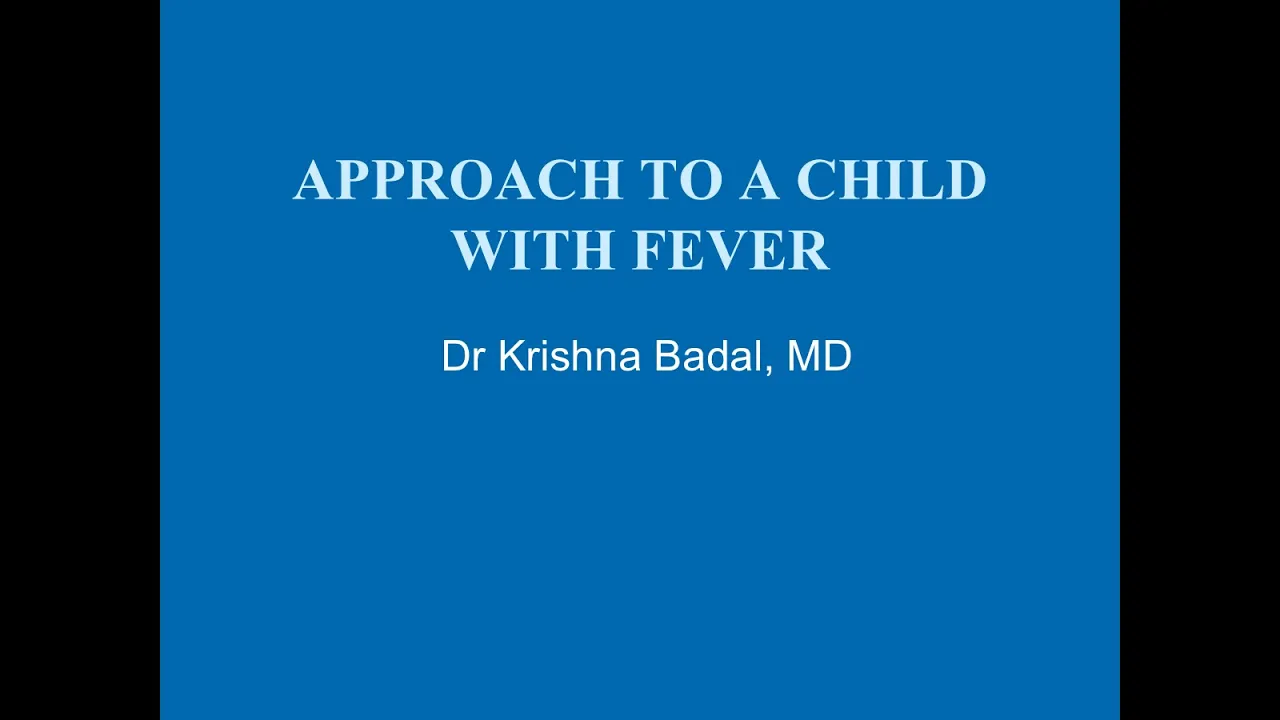 APPROACH TO A CHILD WITH FEVER

Dr Krishna Badal, MD